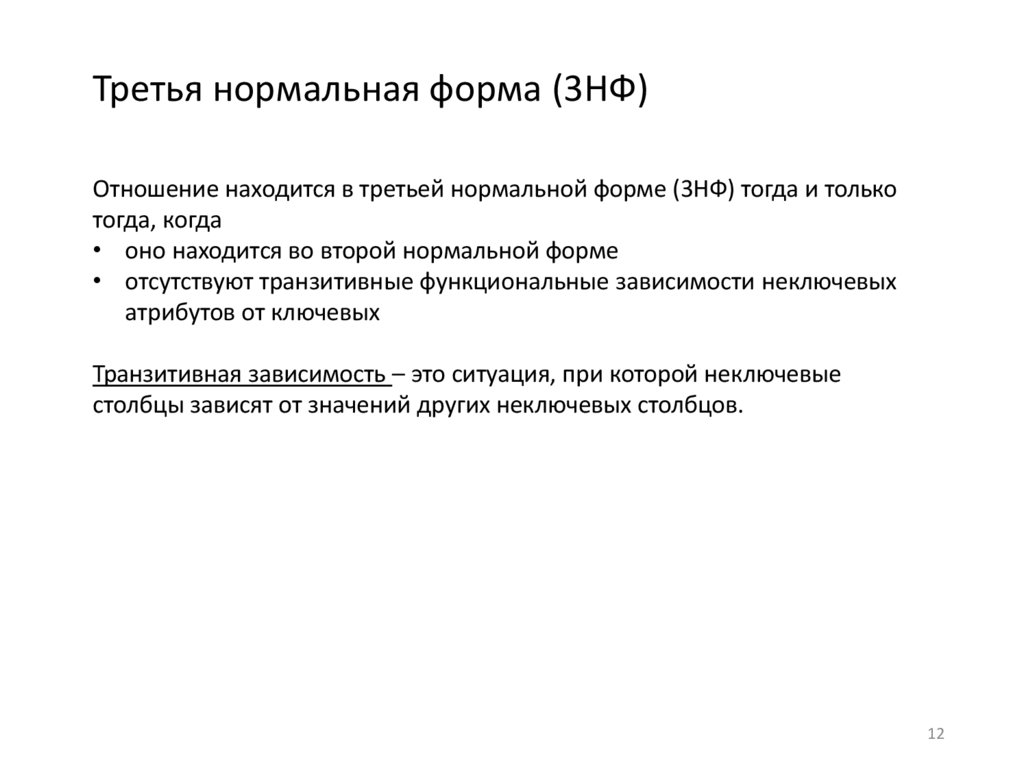 Третья нормальная форма (3НФ)

Отношение находится в третьей нормальной форме (3НФ) тогда и только тогда, когда
• оно находится во второй нормальной форме
• отсутствуют транзитивные функциональные зависимости неключевых атрибутов от ключевых

Транзитивная зависимость – это ситуация, при которой неключевые столбцы зависят от значений других неключевых столбцов.

12